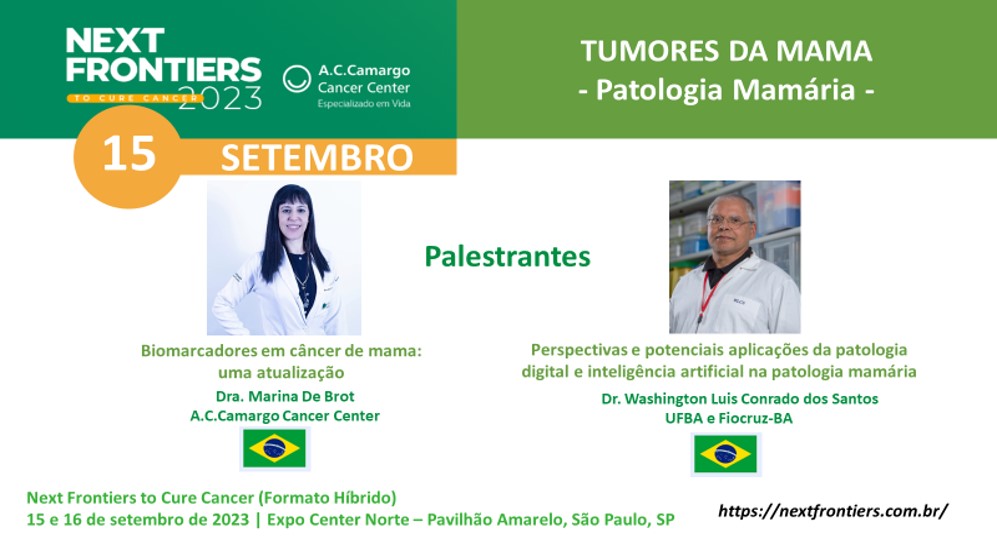 NEXT FRONTIERS TO CURE CANCER 2023

A.C.Camargo Cancer Center
Especializado em Vida

TUMORES DA MAMA
- Patologia Mamária -

15 SETEMBRO

Palestrantes

Biomarcadores em câncer de mama: uma atualização
Dra. Marina De Brot
A.C.Camargo Cancer Center

Perspectivas e potenciais aplicações da patologia digital e inteligência artificial na patologia mamária
Dr. Washington Luis Conrado dos Santos
UFBA e Fiocruz-BA

Next Frontiers to Cure Cancer (Formato Híbrido)
15 e 16 de setembro de 2023 | Expo Center Norte – Pavilhão Amarelo, São Paulo, SP

https://nextfrontiers.com.br/